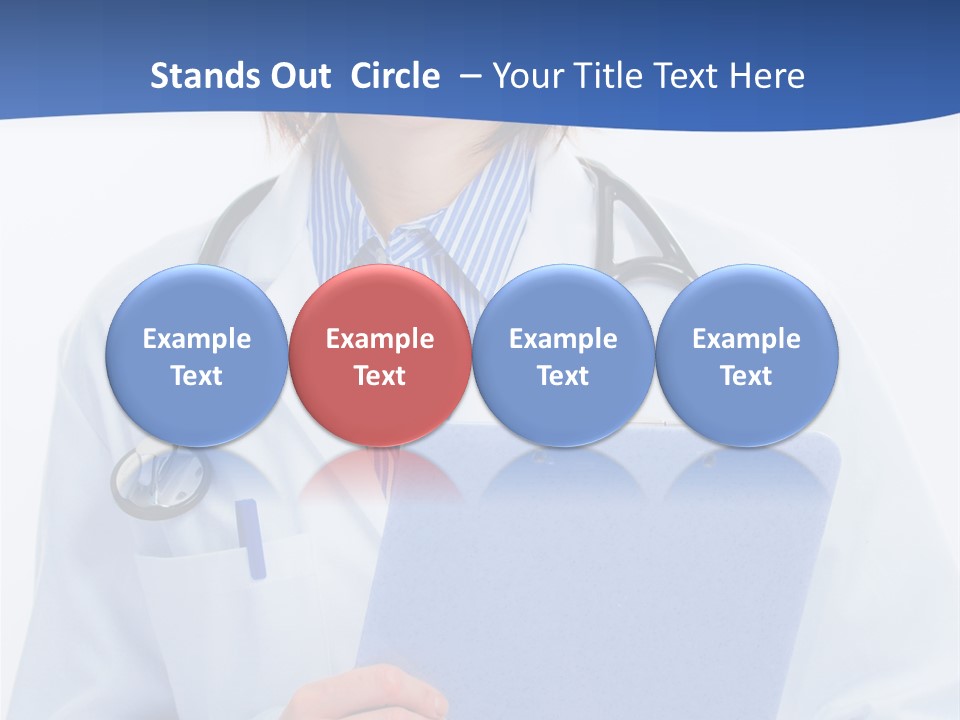 Stands Out Circle – Your Title Text Here

Example Text

Example Text

Example Text

Example Text